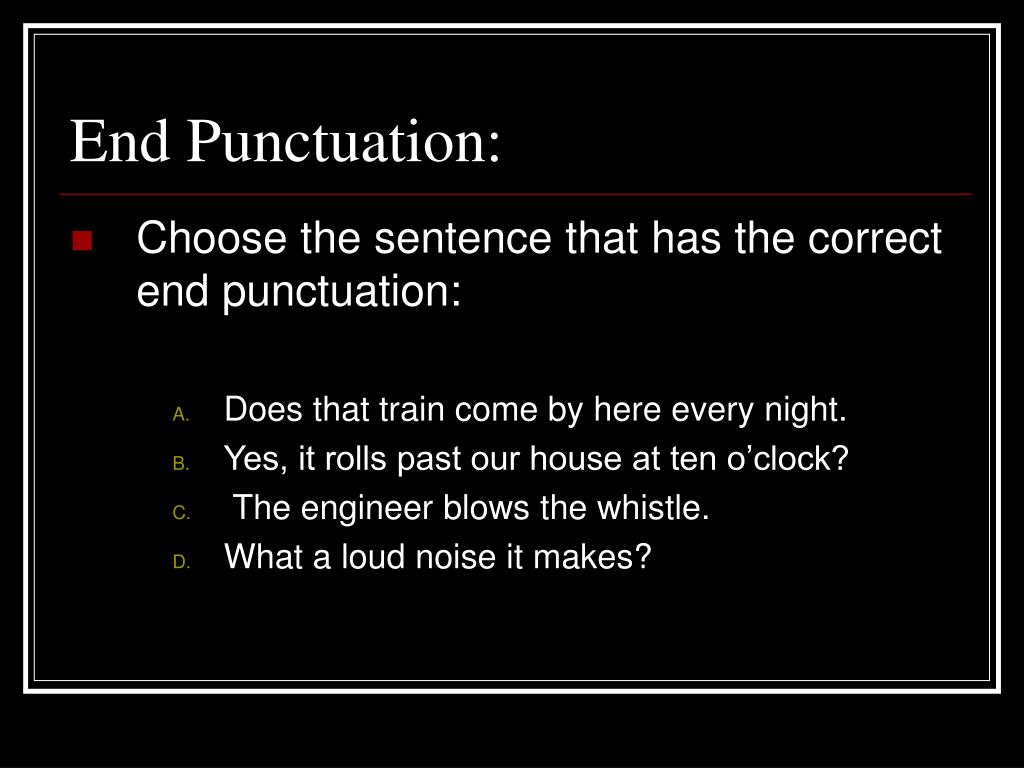 End Punctuation:

Choose the sentence that has the correct end punctuation:

A. Does that train come by here every night.
B. Yes, it rolls past our house at ten o’clock?
C. The engineer blows the whistle.
D. What a loud noise it makes?